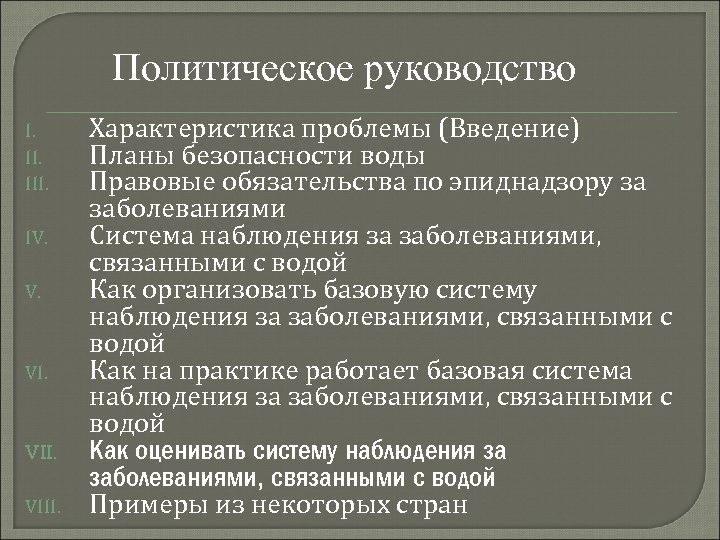 Политическое руководство

I. Характеристика проблемы (Введение)
II. Планы безопасности воды
III. Правовые обязательства по эпиднадзору за заболеваниями
IV. Система наблюдения за заболеваниями, связанными с водой
V. Как организовать базовую систему наблюдения за заболеваниями, связанными с водой
VI. Как на практике работает базовая система наблюдения за заболеваниями, связанными с водой
VII. Как оценивать систему наблюдения за заболеваниями, связанными с водой
VIII. Примеры из некоторых стран